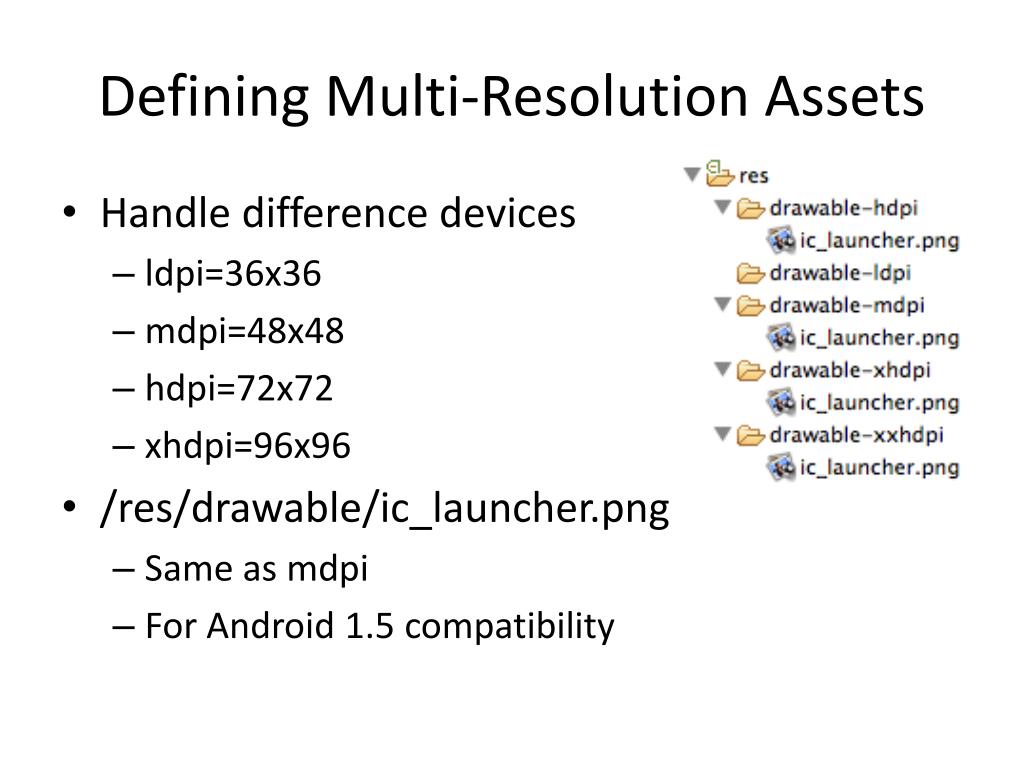 Defining Multi-Resolution Assets

• Handle difference devices
– ldpi=36x36
– mdpi=48x48
– hdpi=72x72
– xhdpi=96x96
• /res/drawable/ic_launcher.png
– Same as mdpi
– For Android 1.5 compatibility

res
drawable-hdpi
ic_launcher.png
drawable-ldpi
drawable-mdpi
ic_launcher.png
drawable-xhdpi
ic_launcher.png
drawable-xxhdpi
ic_launcher.png